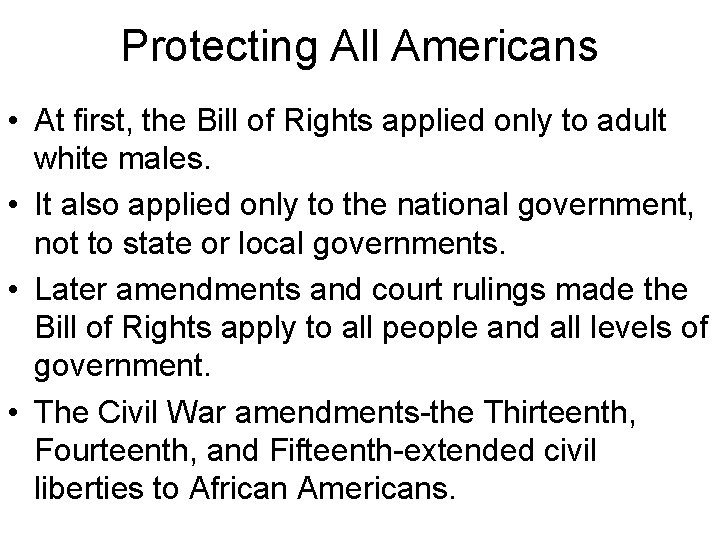 Protecting All Americans

• At first, the Bill of Rights applied only to adult white males.

• It also applied only to the national government, not to state or local governments.

• Later amendments and court rulings made the Bill of Rights apply to all people and all levels of government.

• The Civil War amendments-the Thirteenth, Fourteenth, and Fifteenth-extended civil liberties to African Americans.